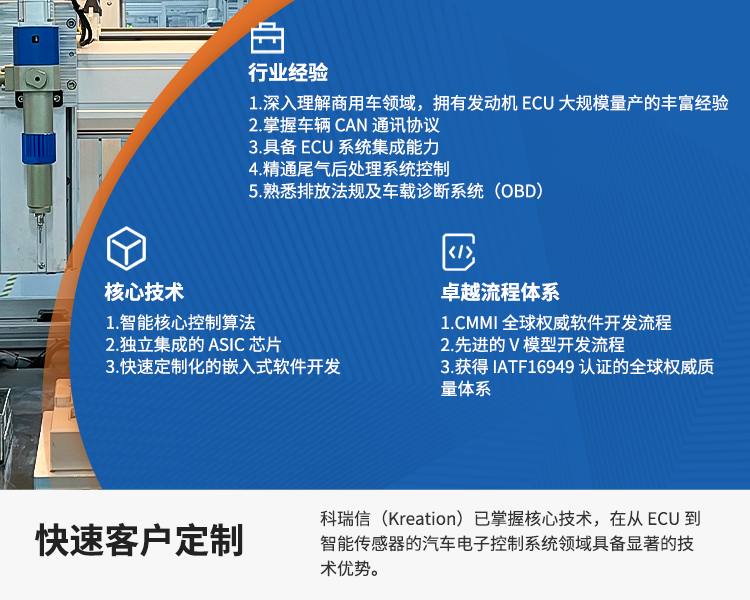 行业经验

1.深入理解商用车领域，拥有发动机 ECU 大规模量产的丰富经验
2.掌握车辆 CAN 通讯协议
3.具备 ECU 系统集成能力
4.精通尾气后处理系统控制
5.熟悉排放法规及车载诊断系统（OBD）

核心技术

1.智能核心控制算法
2.独立集成的 ASIC 芯片
3.快速定制化的嵌入式软件开发

卓越流程体系

1.CMMI 全球权威软件开发流程
2.先进的 V 模型开发流程
3.获得 IATF16949 认证的全球权威质量体系

快速客户定制

科瑞信（Kreation）已掌握核心技术，在从 ECU 到智能传感器的汽车电子控制系统领域具备显著的技术优势。